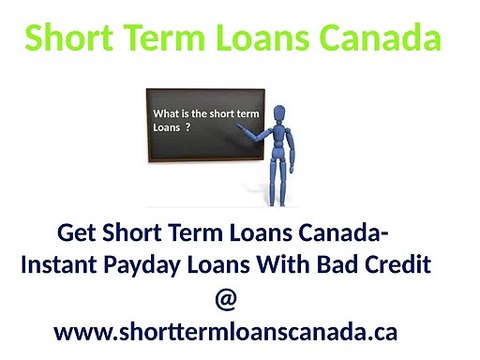 Short Term Loans Canada

What is the short term Loans ?

Get Short Term Loans Canada-
Instant Payday Loans With Bad Credit
@
www.shorttermloanscanada.ca